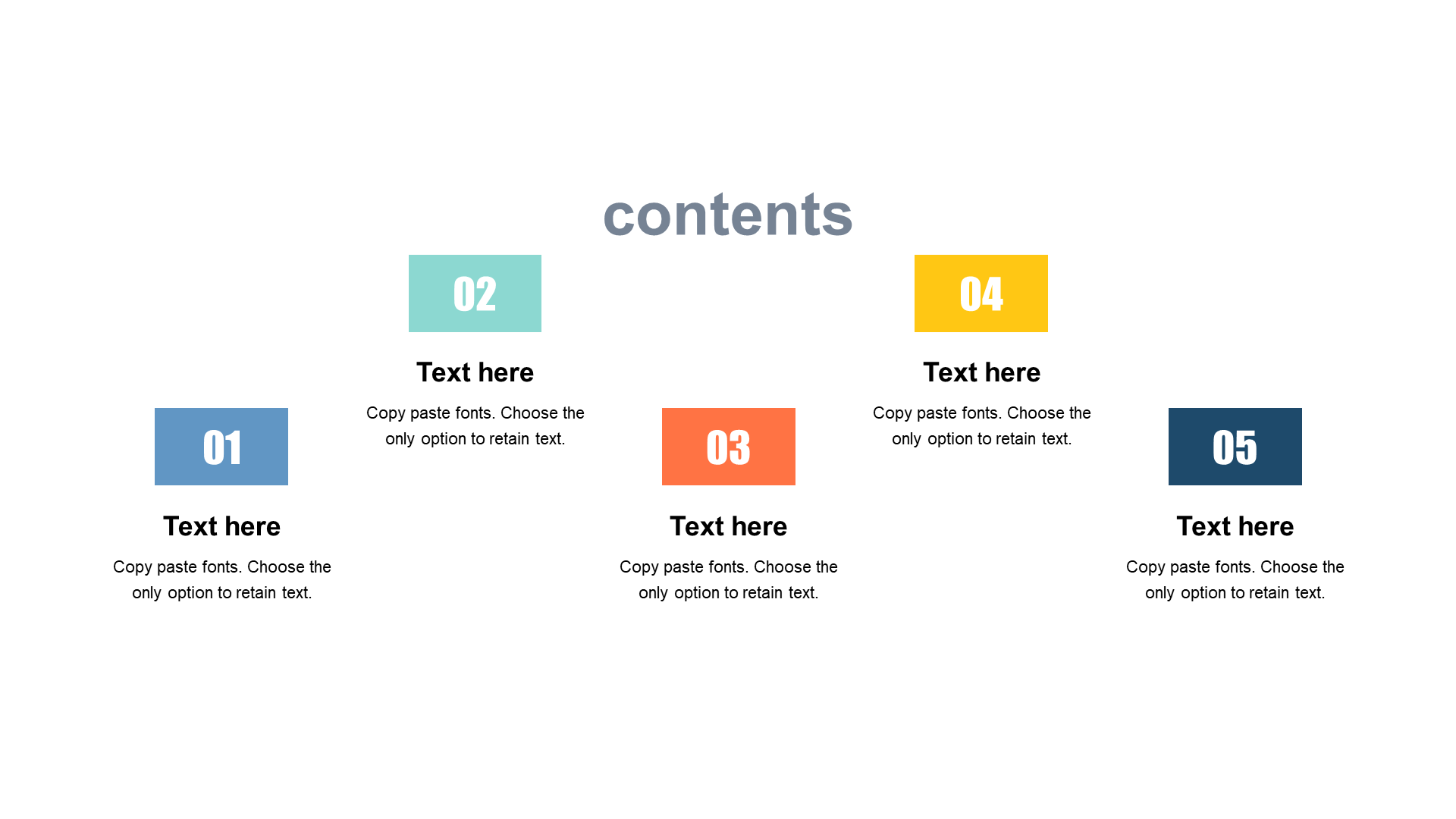 contents

01

Text here

Copy paste fonts. Choose the only option to retain text.

02

Text here

Copy paste fonts. Choose the only option to retain text.

03

Text here

Copy paste fonts. Choose the only option to retain text.

04

Text here

Copy paste fonts. Choose the only option to retain text.

05

Text here

Copy paste fonts. Choose the only option to retain text.